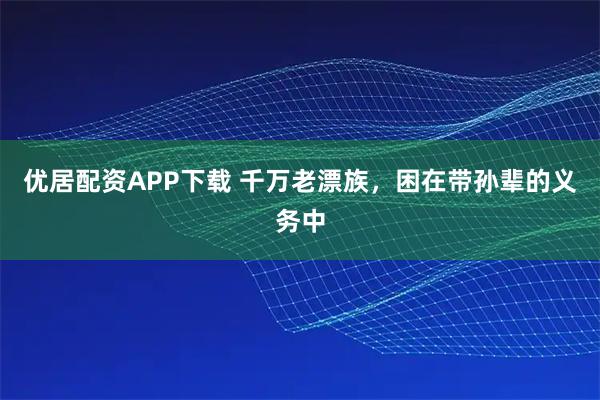 优居配资APP下载 千万老漂族，困在带孙辈的义务中